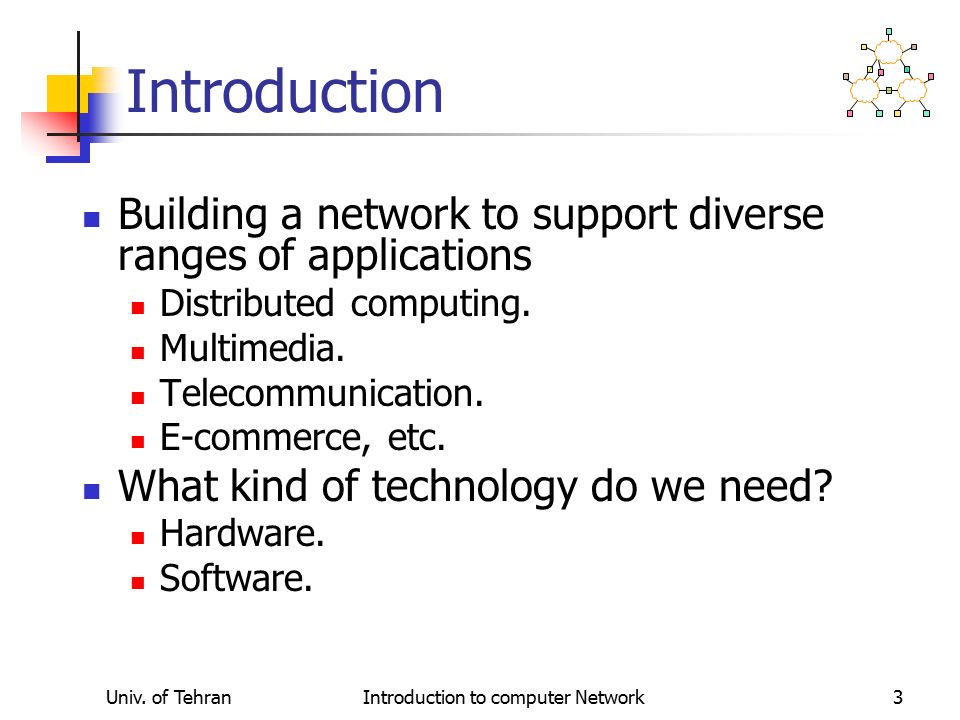 Introduction

Building a network to support diverse ranges of applications

Distributed computing.

Multimedia.

Telecommunication.

E-commerce, etc.

What kind of technology do we need?

Hardware.

Software.

Univ. of Tehran

Introduction to computer Network

3